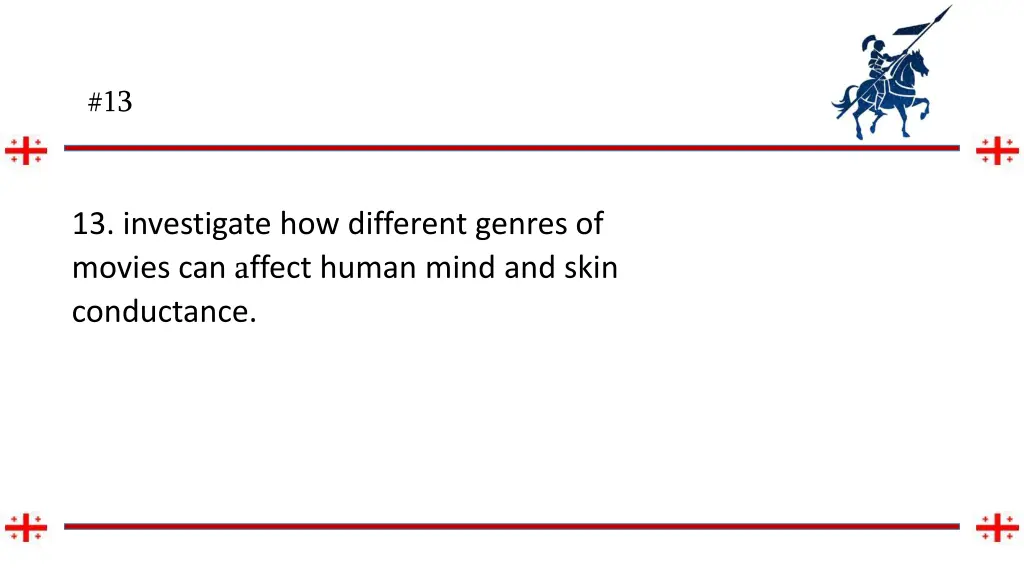 #13

13. investigate how different genres of movies can affect human mind and skin conductance.